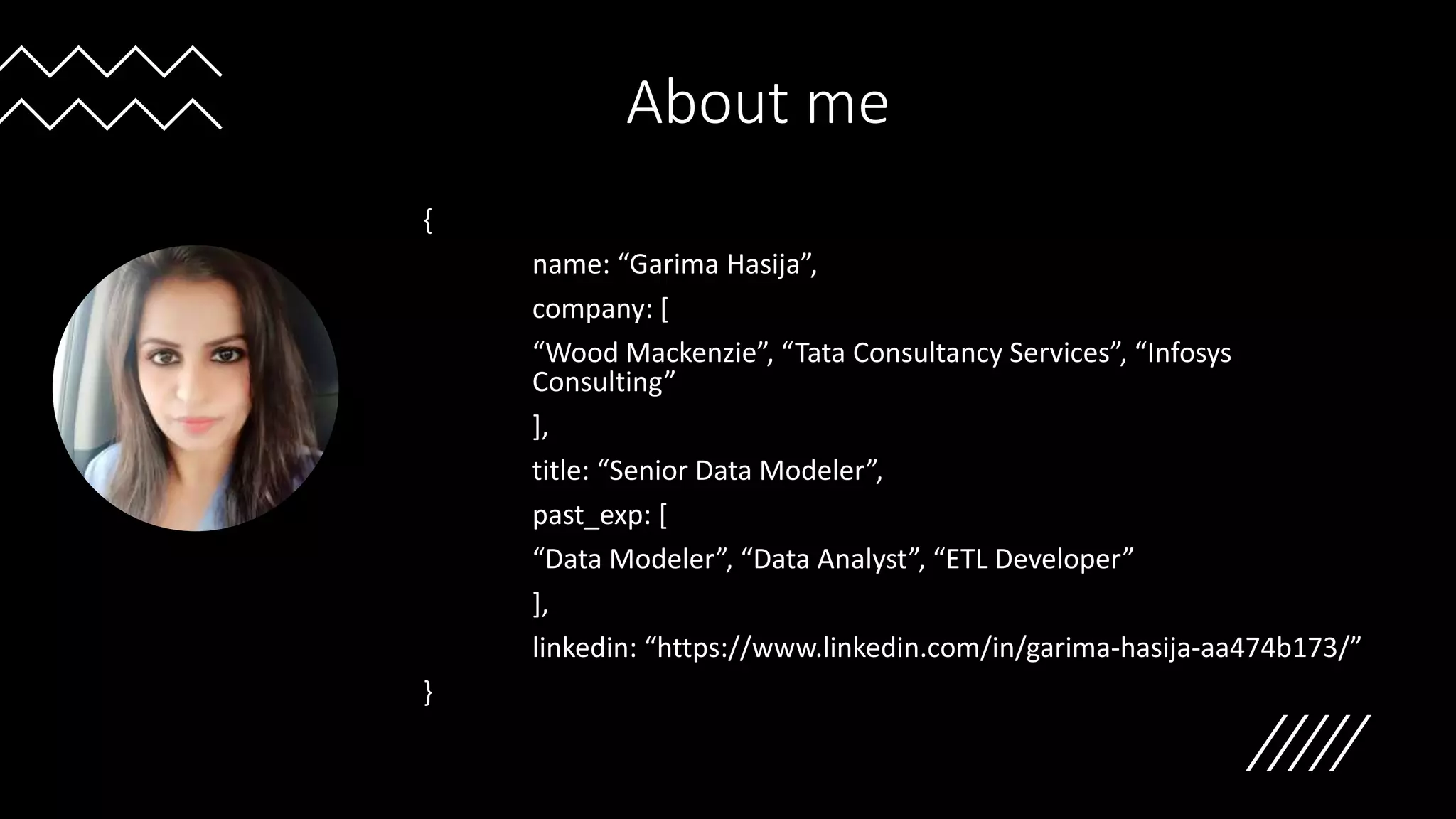 About me

{

name: “Garima Hasija”,

company: [

“Wood Mackenzie”, “Tata Consultancy Services”, “Infosys Consulting”

],

title: “Senior Data Modeler”,

past_exp: [

“Data Modeler”, “Data Analyst”, “ETL Developer”

],

linkedin: “https://www.linkedin.com/in/garima-hasija-aa474b173/”

}